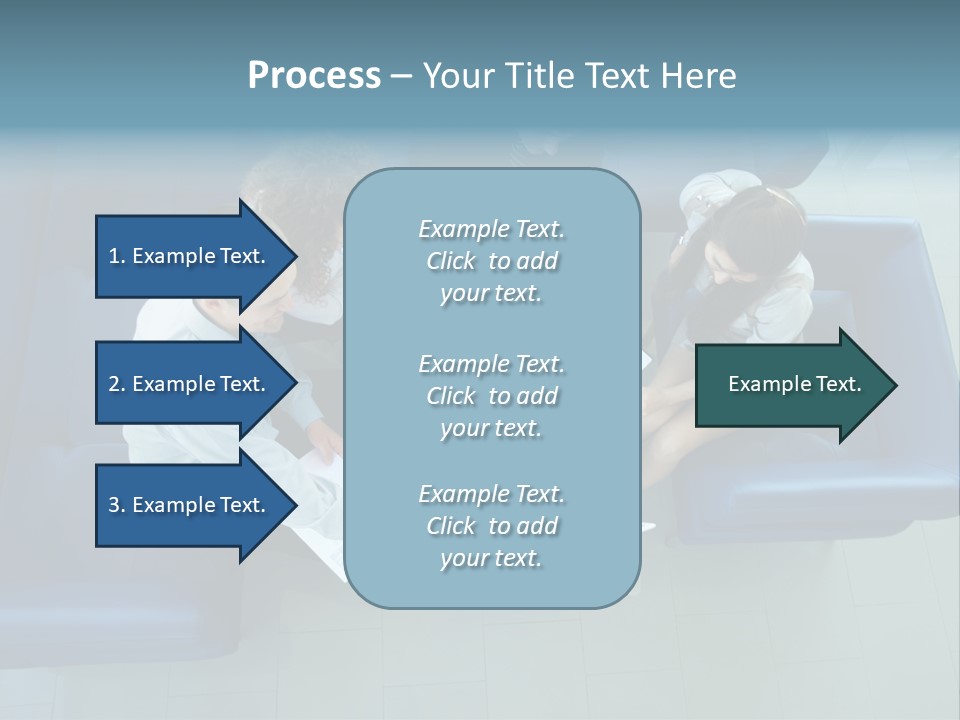 Process – Your Title Text Here

1. Example Text.

2. Example Text.

3. Example Text.

Example Text. Click to add your text.

Example Text. Click to add your text.

Example Text. Click to add your text.

Example Text.